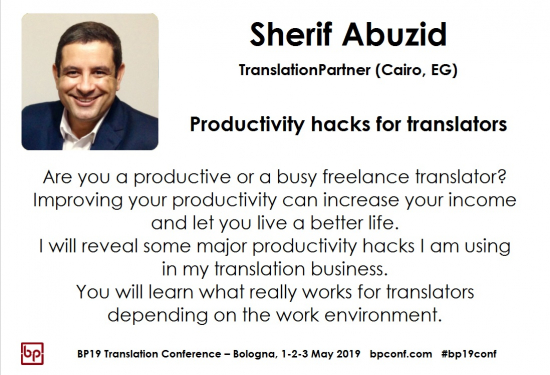 Sherif Abuzid

TranslationPartner (Cairo, EG)

Productivity hacks for translators

Are you a productive or a busy freelance translator? Improving your productivity can increase your income and let you live a better life.
I will reveal some major productivity hacks I am using in my translation business.
You will learn what really works for translators depending on the work environment.

bp

BP19 Translation Conference – Bologna, 1-2-3 May 2019 bpconf.com #bp19conf